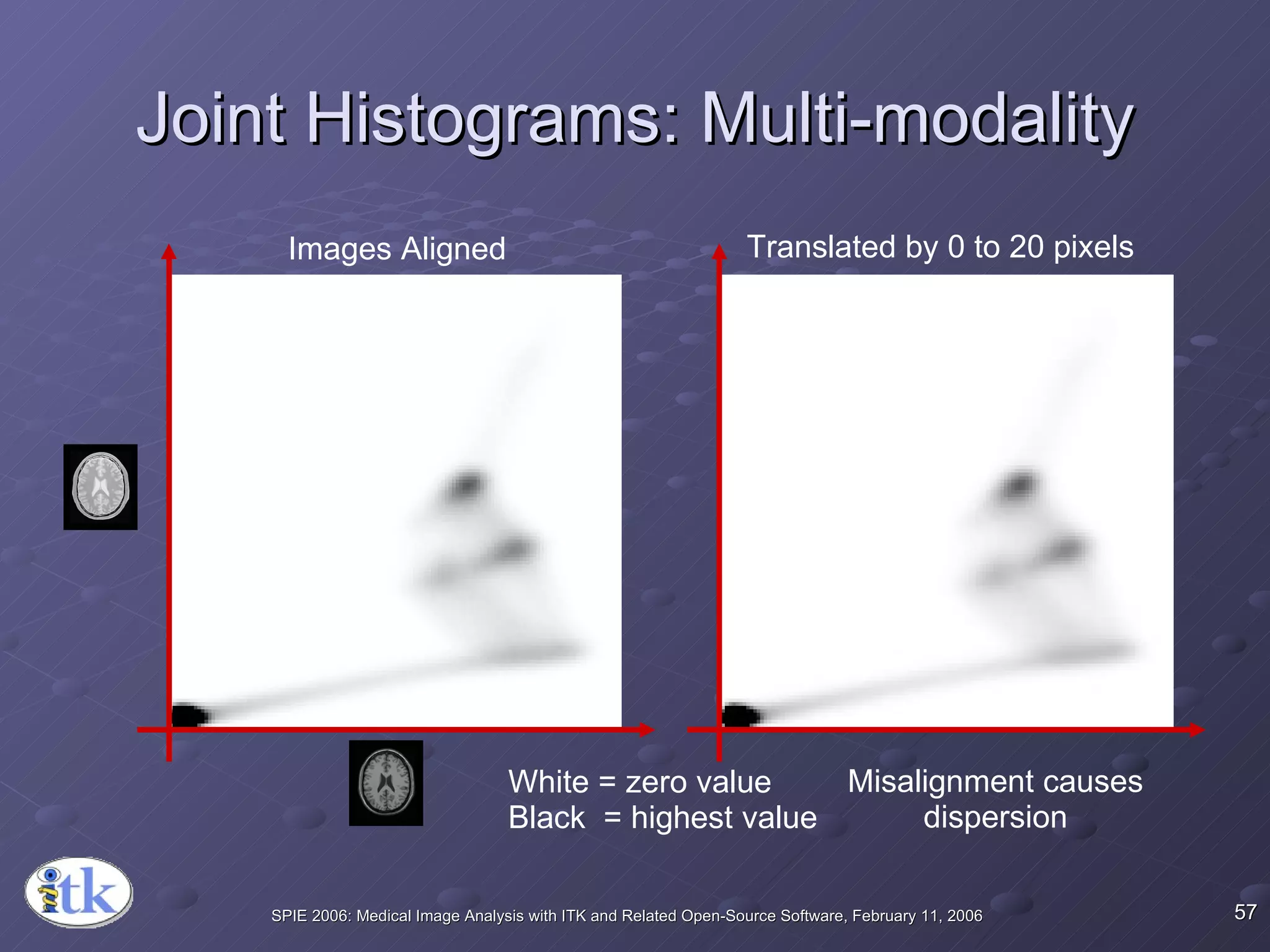 Joint Histograms: Multi-modality

Images Aligned

Translated by 0 to 20 pixels

White = zero value
Black = highest value

Misalignment causes dispersion

itk

SPIE 2006: Medical Image Analysis with ITK and Related Open-Source Software, February 11, 2006

57